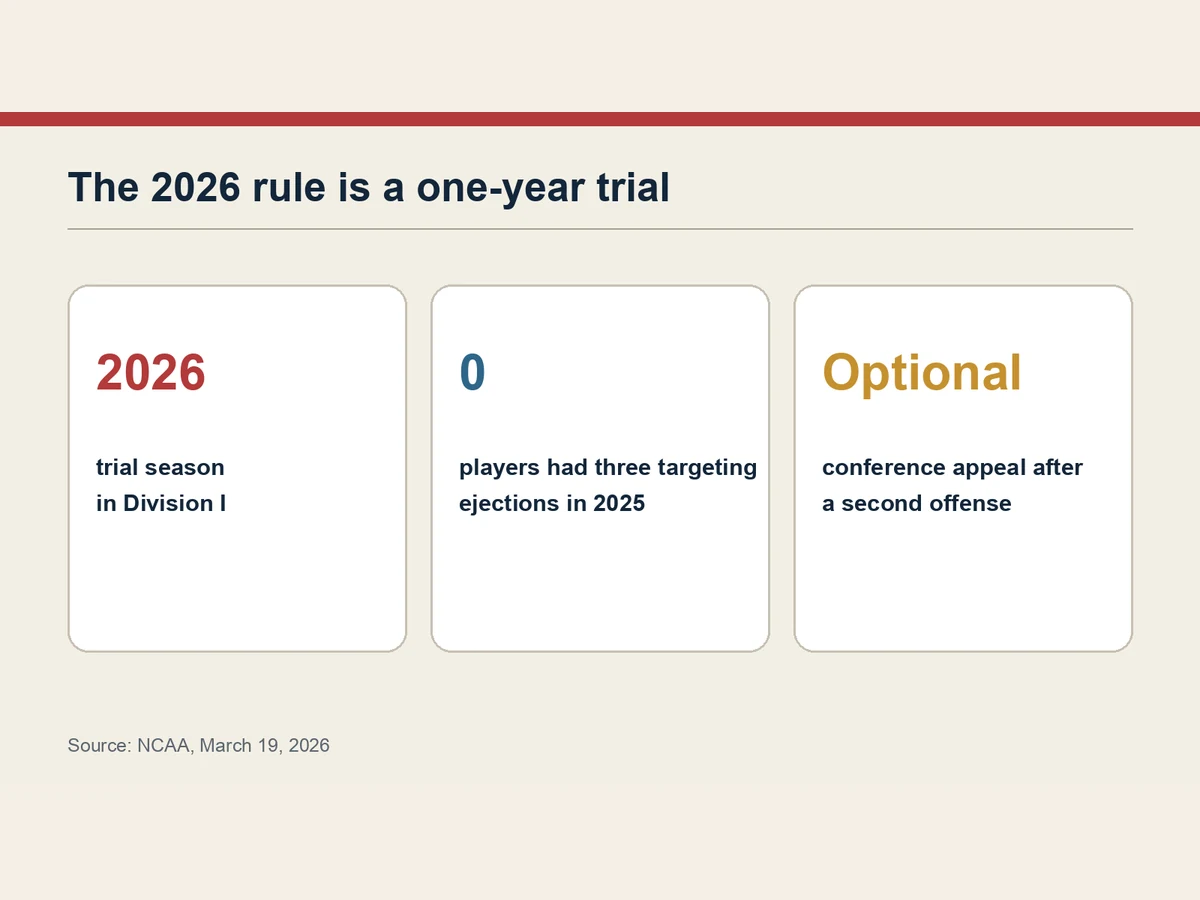 The 2026 rule is a one-year trial

2026

trial season in Division I

0

players had three targeting ejections in 2025

Optional

conference appeal after a second offense

Source: NCAA, March 19, 2026